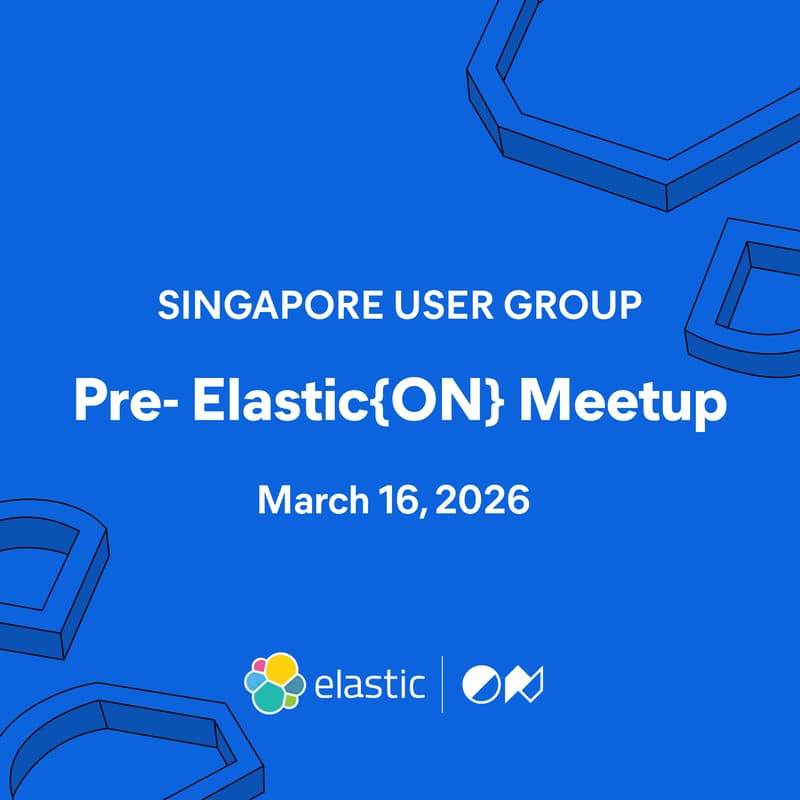 SINGAPORE USER GROUP

Pre- Elastic{ON} Meetup

March 16, 2026

elastic | ON